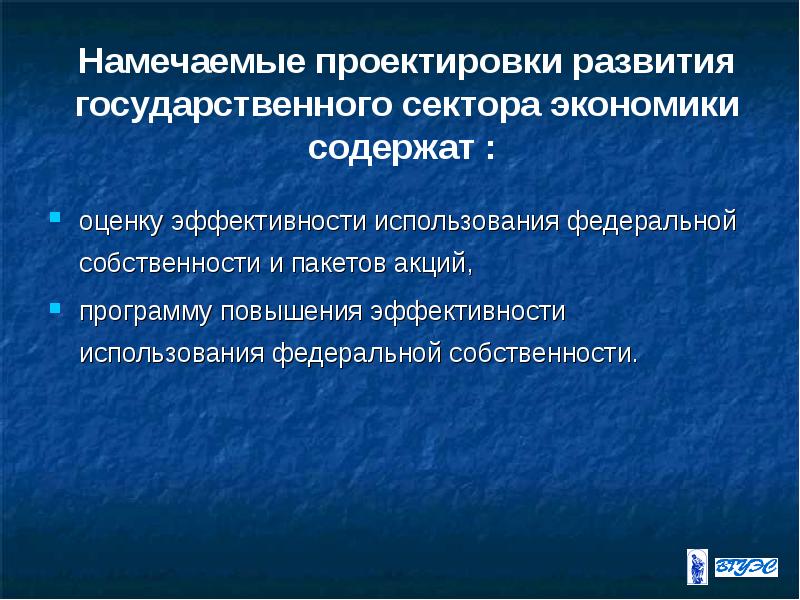 Намечаемые проектировки развития государственного сектора экономики содержат :

- оценку эффективности использования федеральной собственности и пакетов акций,
- программу повышения эффективности использования федеральной собственности.

ВГУЭС